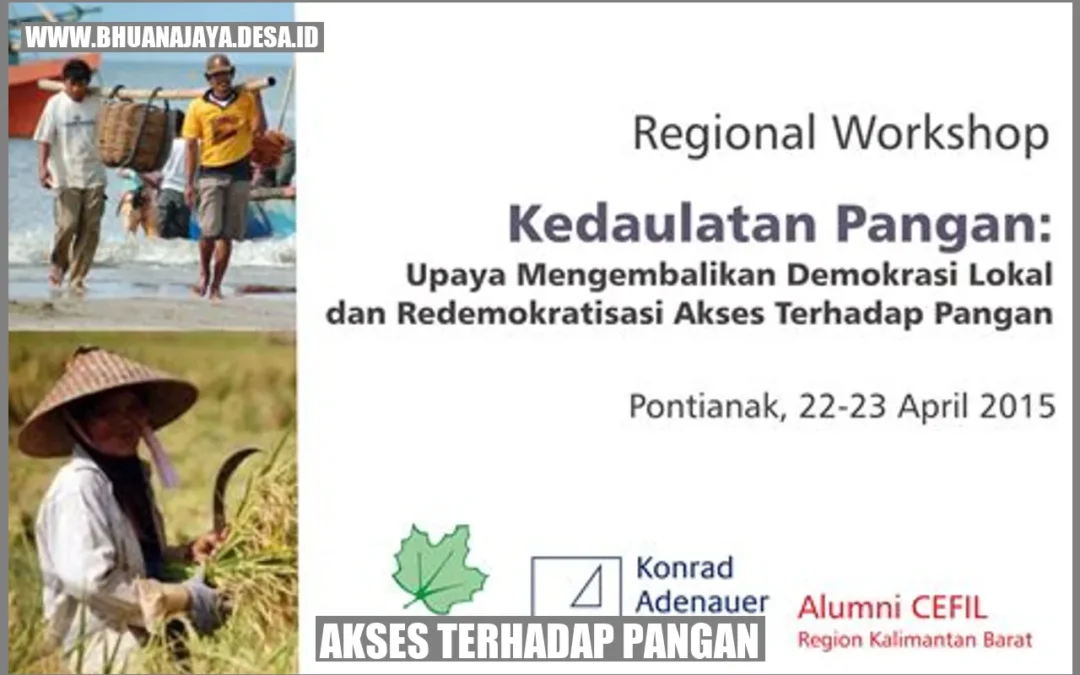 WWW.BHUANAJAYA.DESA.ID

Regional Workshop

Kedaulatan Pangan:
Upaya Mengembalikan Demokrasi Lokal dan Redemokratisasi Akses Terhadap Pangan

Pontianak, 22-23 April 2015

Konrad Adenauer

Alumni CEFIL
Region Kalimantan Barat

AKSES TERHADAP PANGAN